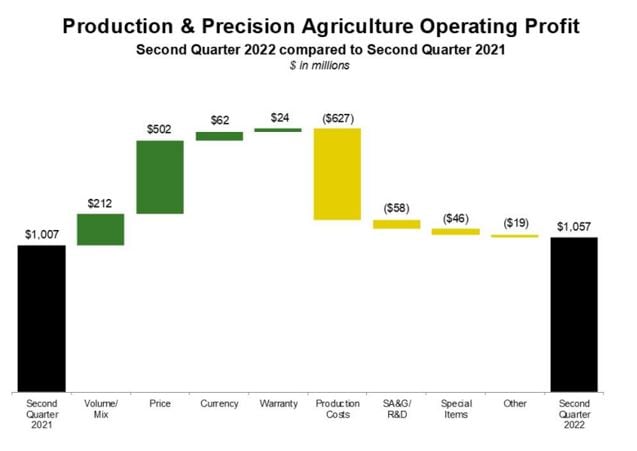 Production & Precision Agriculture Operating Profit
Second Quarter 2022 compared to Second Quarter 2021
$ in millions

$1,007
$212
$502
$62
$24
($627)
($58)
($46)
($19)
$1,057

Second Quarter 2021
Volume/ Mix
Price
Currency
Warranty
Production Costs
SA&G/ R&D
Special Items
Other
Second Quarter 2022